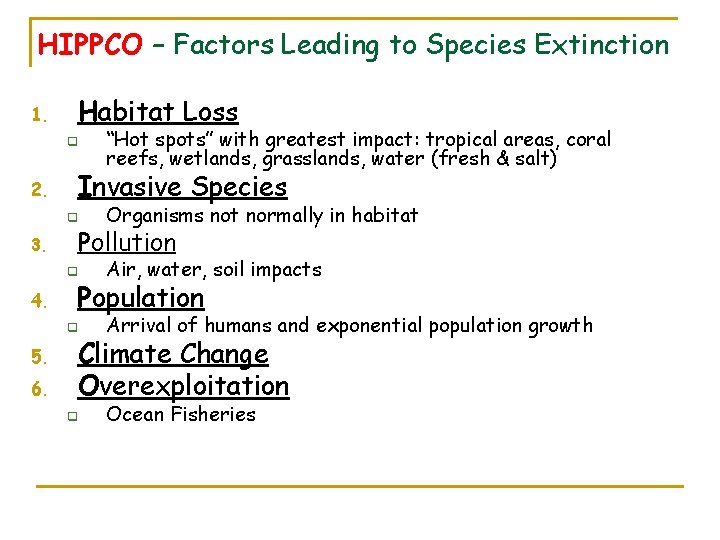 HIPPCO – Factors Leading to Species Extinction

1. Habitat Loss
 - "Hot spots" with greatest impact: tropical areas, coral reefs, wetlands, grasslands, water (fresh & salt)
2. Invasive Species
 - Organisms not normally in habitat
3. Pollution
 - Air, water, soil impacts
4. Population
 - Arrival of humans and exponential population growth
5. Climate Change
6. Overexploitation
 - Ocean Fisheries